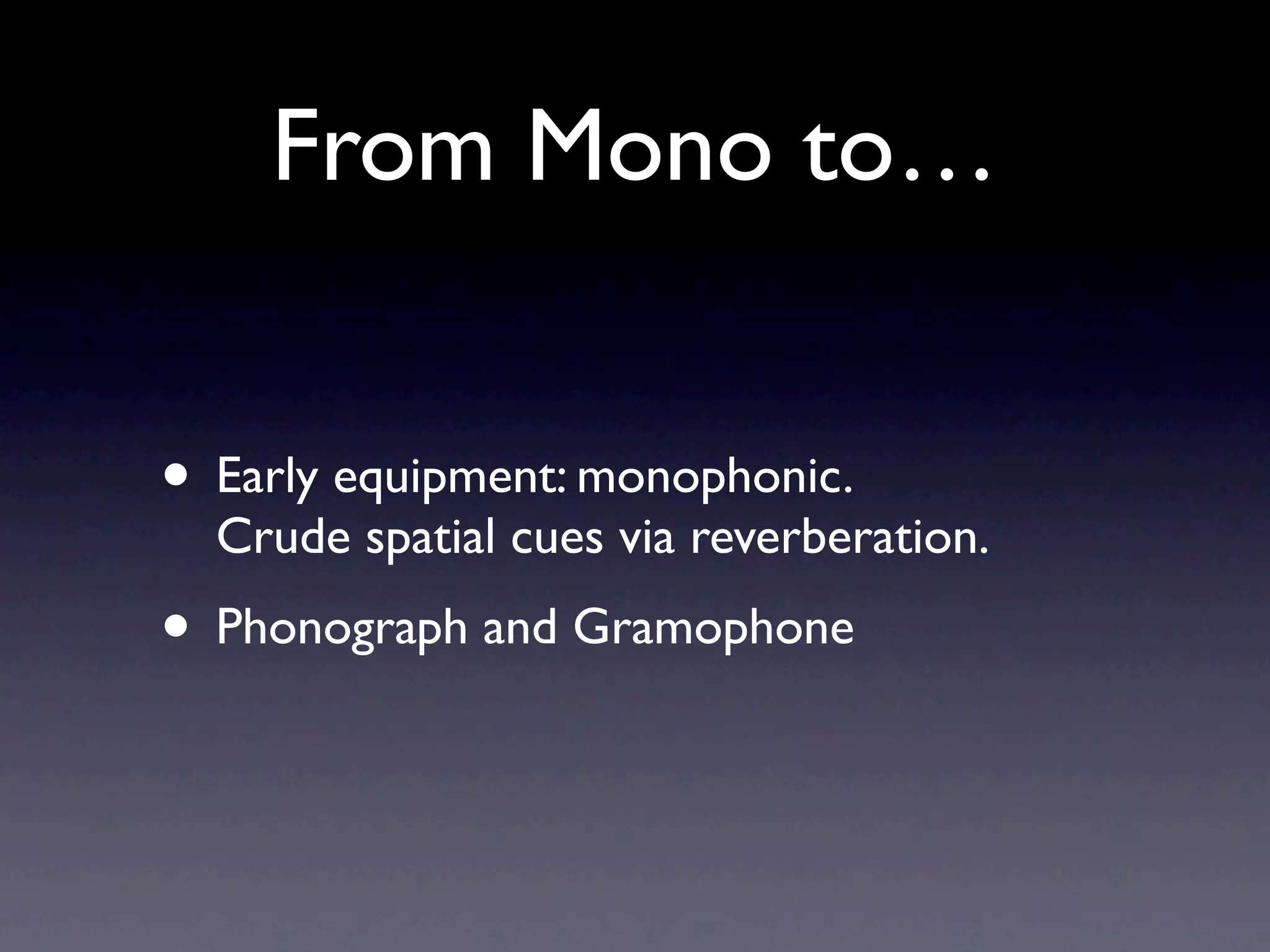 From Mono to…

• Early equipment: monophonic. Crude spatial cues via reverberation.

• Phonograph and Gramophone